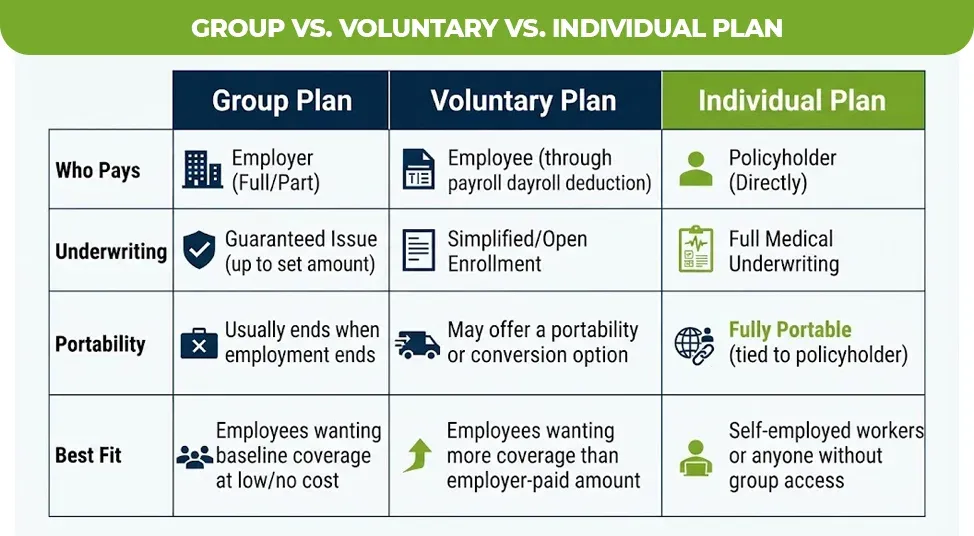 GROUP VS. VOLUNTARY VS. INDIVIDUAL PLAN

| | Group Plan | Voluntary Plan | Individual Plan |
|---|---|---|---|
| Who Pays | Employer (Full/Part) | Employee (through payroll dayroll deduction) | Policyholder (Directly) |
| Underwriting | Guaranteed Issue (up to set amount) | Simplified/Open Enrollment | Full Medical Underwriting |
| Portability | Usually ends when employment ends | May offer a portability or conversion option | Fully Portable (tied to policyholder) |
| Best Fit | Employees wanting baseline coverage at low/no cost | Employees wanting more coverage than employer-paid amount | Self-employed workers or anyone without group access |